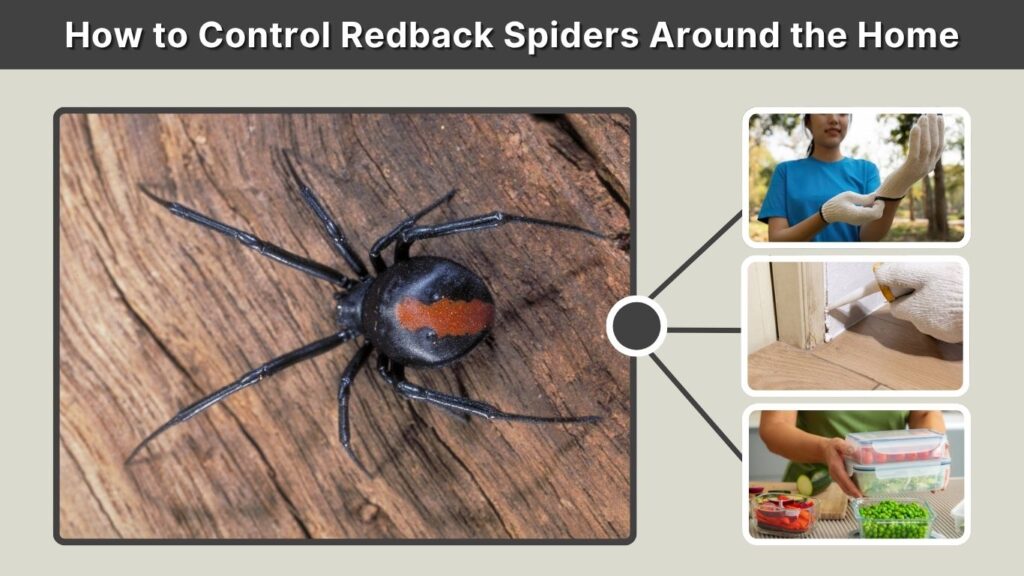 How to Control Redback Spiders Around the Home